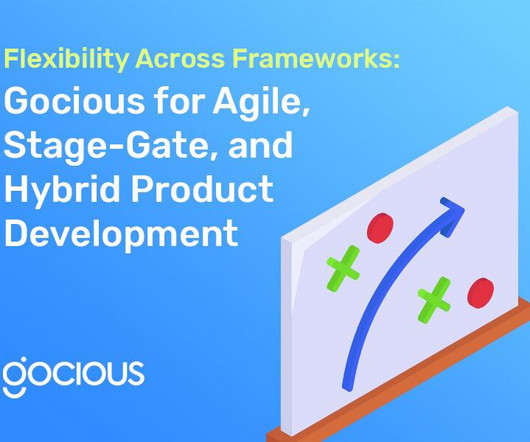 Flexibility Across Frameworks:

Gocious for Agile, Stage-Gate, and Hybrid Product Development

gocious